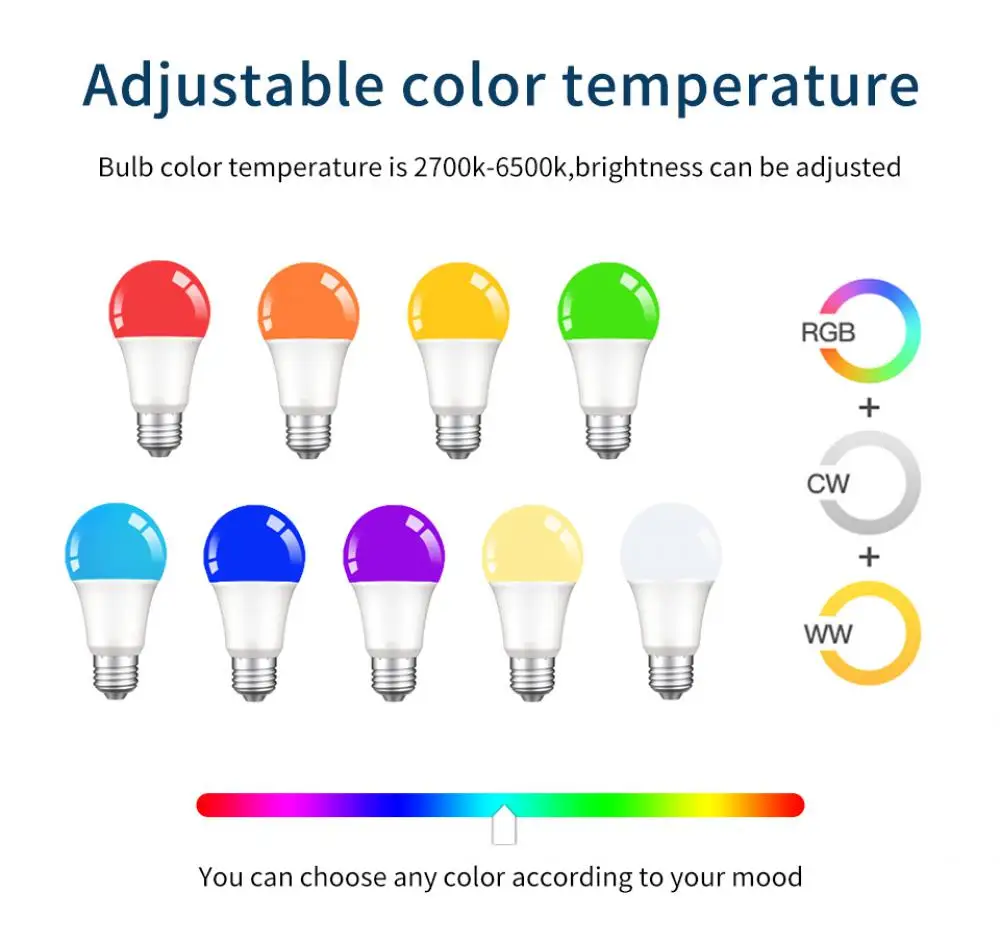 Adjustable color temperature

Bulb color temperature is 2700k-6500k,brightness can be adjusted

RGB
+
CW
+
WW

You can choose any color according to your mood